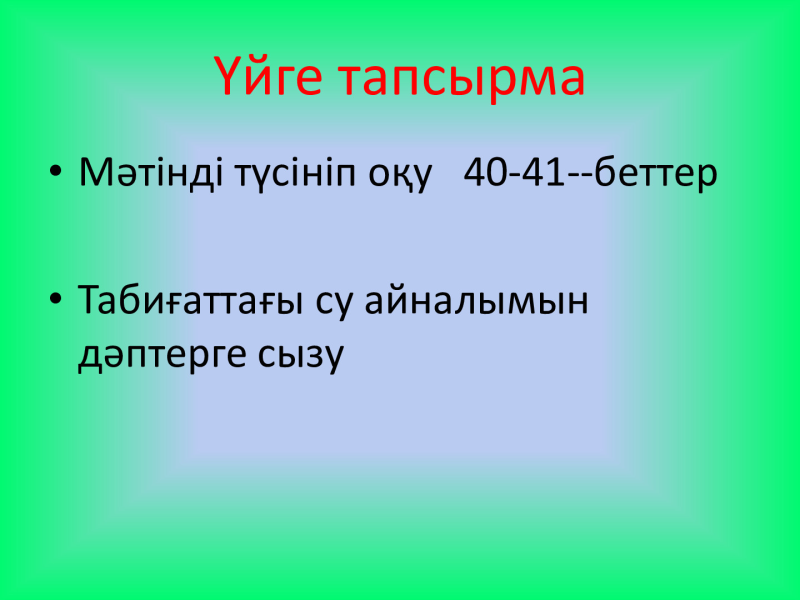 Үйге тапсырма

• Мәтінді түсініп оқу 40-41--беттер

• Табиғаттағы су айналымын дәптерге сызу